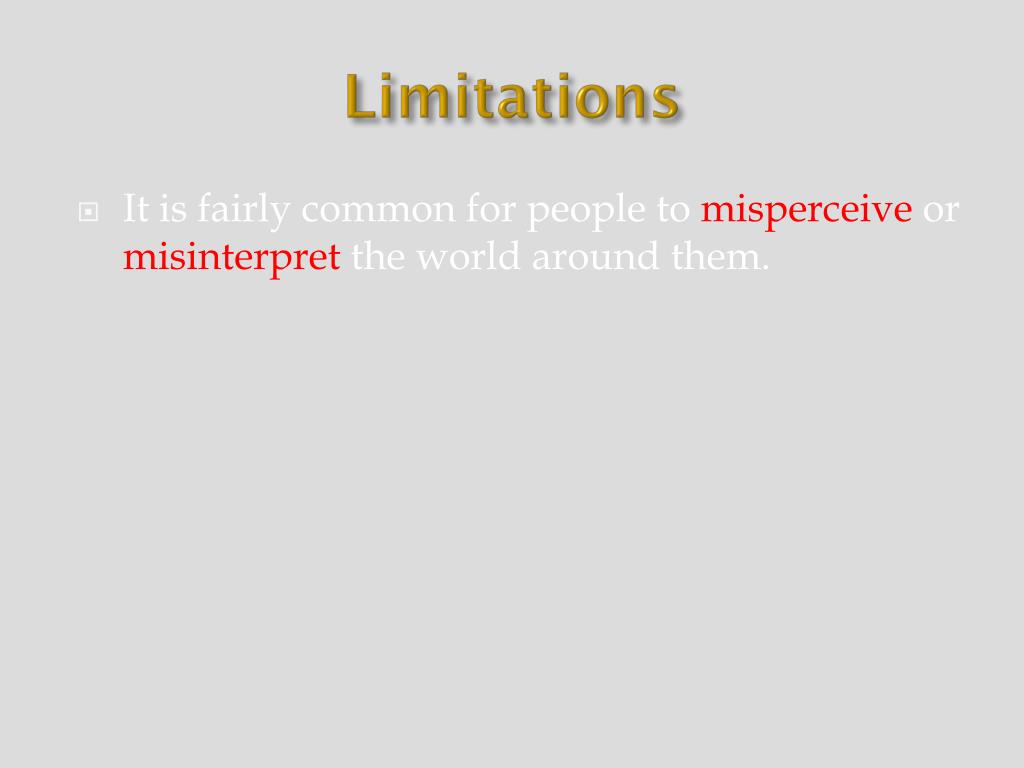 Limitations

It is fairly common for people to misperceive or misinterpret the world around them.